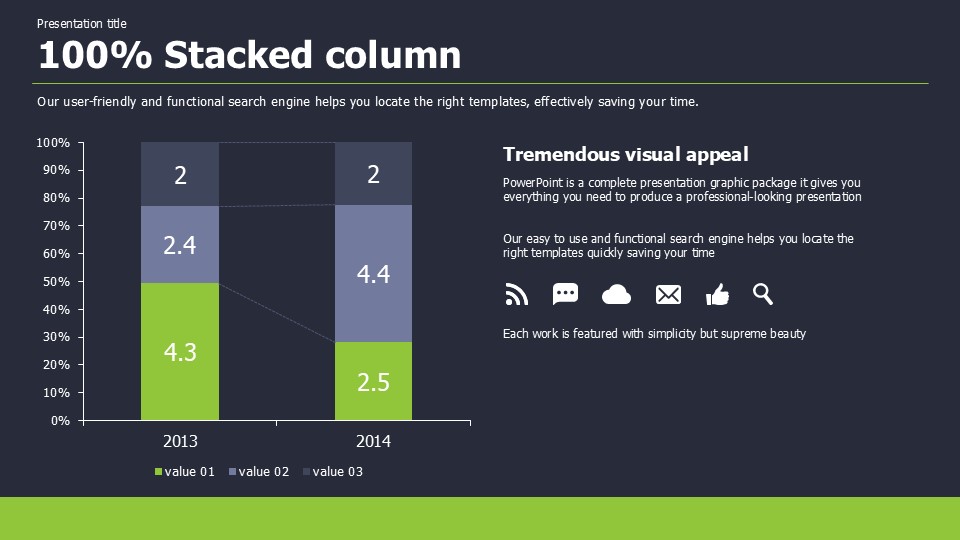 Presentation title

100% Stacked column

Our user-friendly and functional search engine helps you locate the right templates, effectively saving your time.

100%
90%
80%
70%
60%
50%
40%
30%
20%
10%
0%

2
2.4
4.3
2
4.4
2.5

2013
2014

value 01 value 02 value 03

Tremendous visual appeal

PowerPoint is a complete presentation graphic package it gives you everything you need to produce a professional-looking presentation

Our easy to use and functional search engine helps you locate the right templates quickly saving your time

Each work is featured with simplicity but supreme beauty